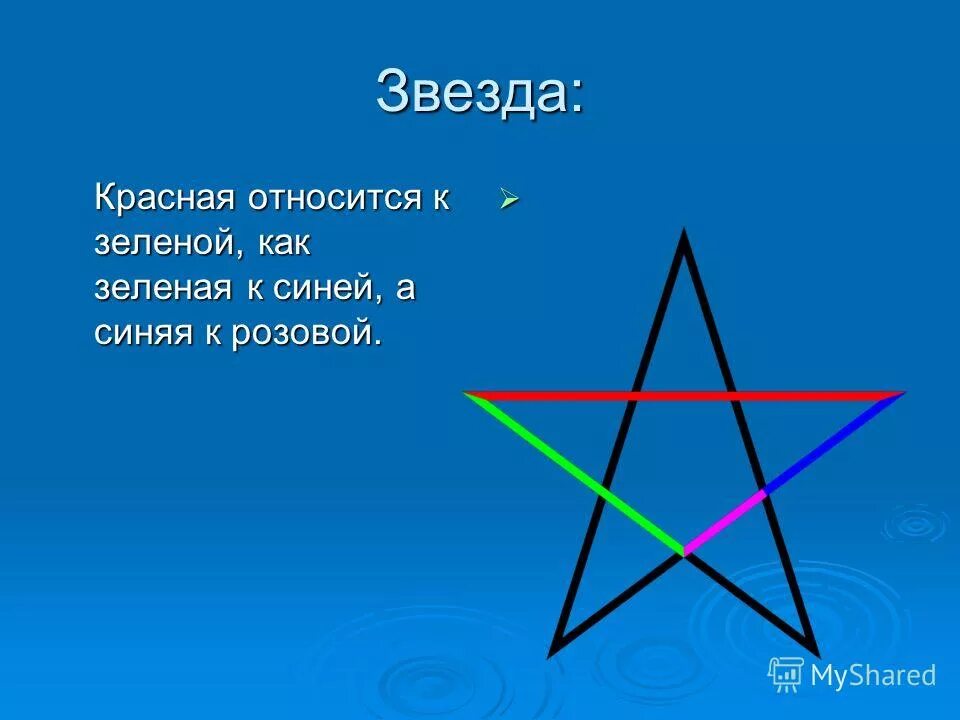 Звезда:

Красная относится к зеленой, как зеленая к синей, а синяя к розовой.

MyShared